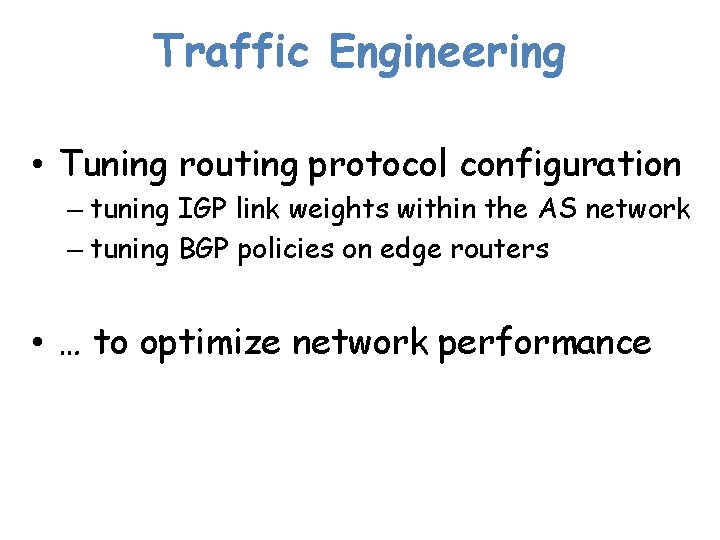 Traffic Engineering

• Tuning routing protocol configuration
– tuning IGP link weights within the AS network
– tuning BGP policies on edge routers

• … to optimize network performance